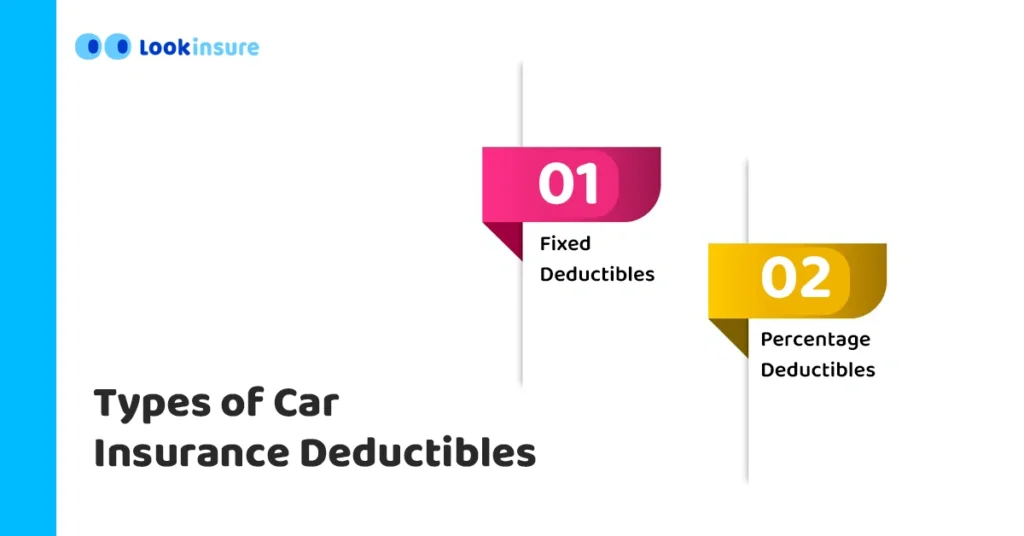 Lookinsure

01

Fixed Deductibles

02

Percentage Deductibles

Types of Car Insurance Deductibles